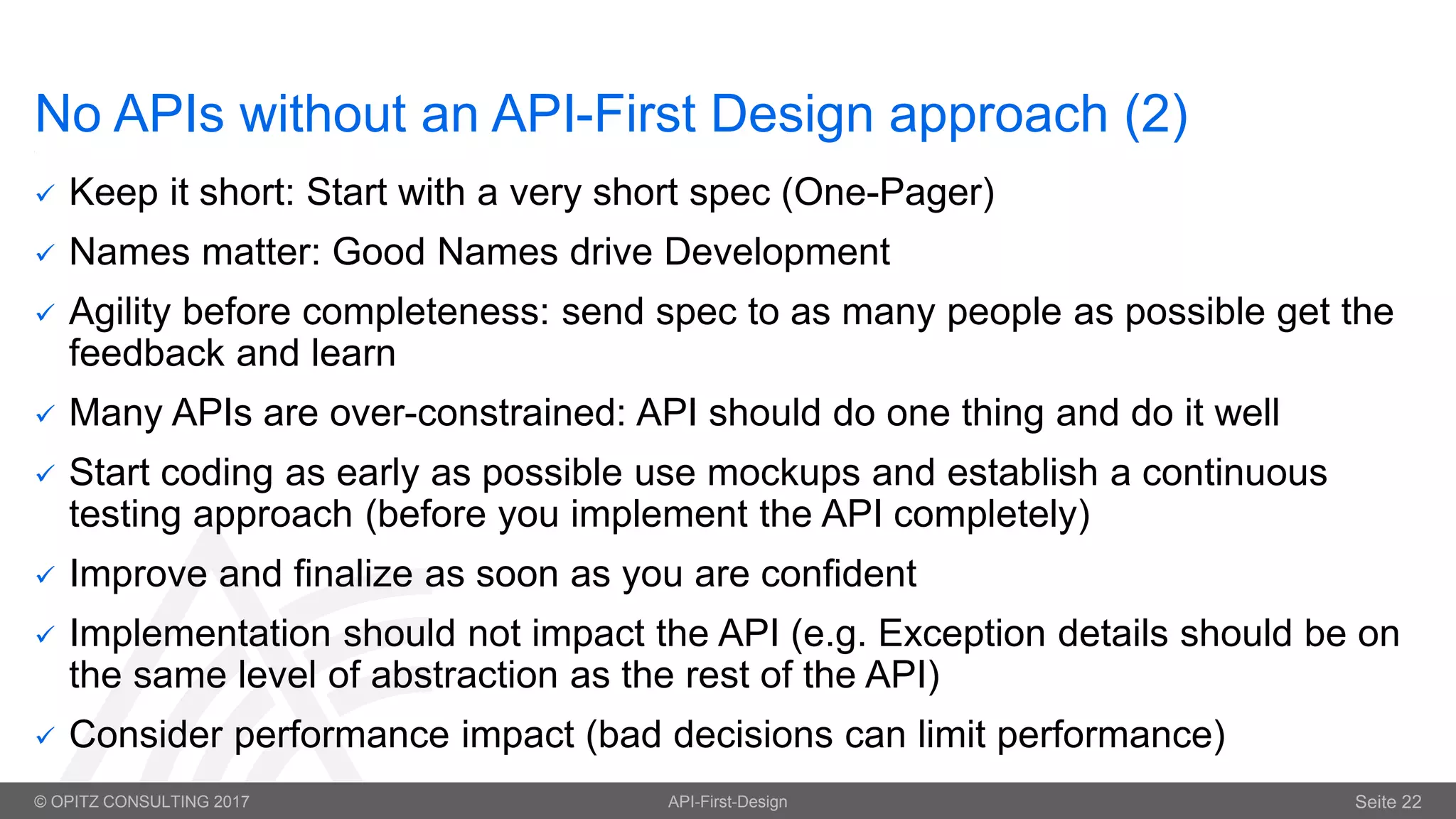 No APIs without an API-First Design approach (2)

✓ Keep it short: Start with a very short spec (One-Pager)

✓ Names matter: Good Names drive Development

✓ Agility before completeness: send spec to as many people as possible get the feedback and learn

✓ Many APIs are over-constrained: API should do one thing and do it well

✓ Start coding as early as possible use mockups and establish a continuous testing approach (before you implement the API completely)

✓ Improve and finalize as soon as you are confident

✓ Implementation should not impact the API (e.g. Exception details should be on the same level of abstraction as the rest of the API)

✓ Consider performance impact (bad decisions can limit performance)

© OPITZ CONSULTING 2017 API-First-Design Seite 22